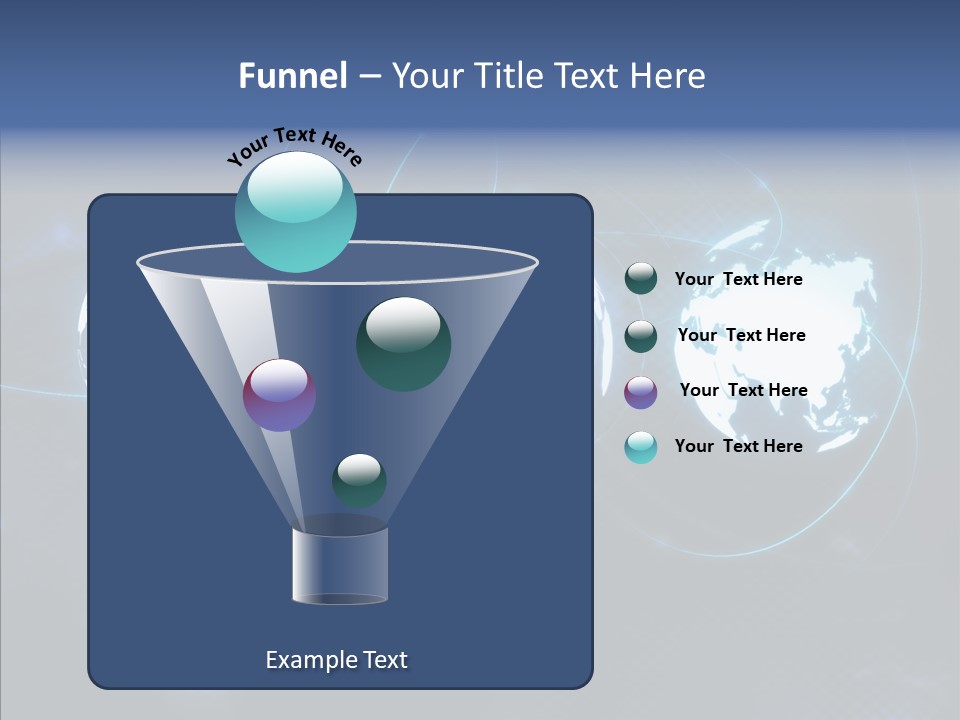 Funnel – Your Title Text Here

Your Text Here

Your Text Here

Your Text Here

Your Text Here

Your Text Here

Example Text